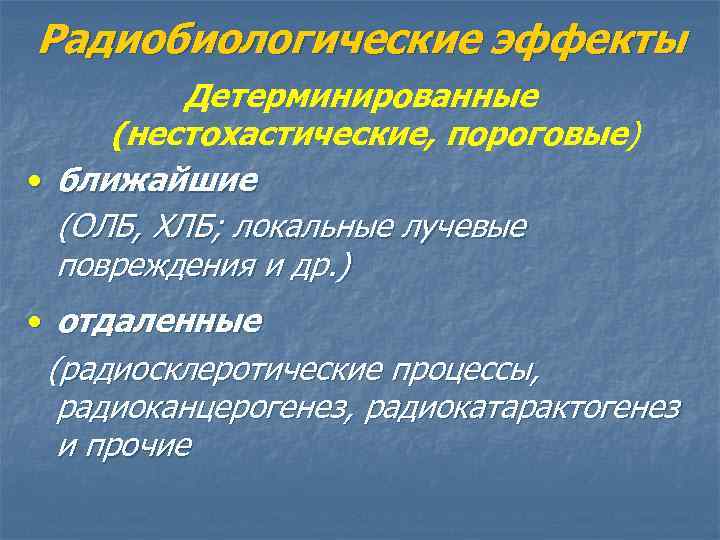 Радиобиологические эффекты

Детерминированные (нестохастические, пороговые)

• ближайшие

(ОЛБ, ХЛБ; локальные лучевые повреждения и др.)

• отдаленные

(радиосклеротические процессы, радиоканцерогенез, радиокатарактогенез и прочие